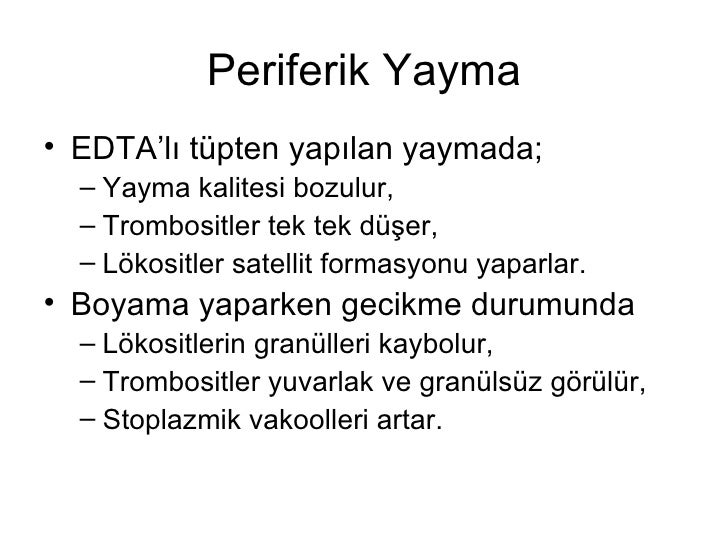 Periferik Yayma

• EDTA'lı tüpten yapılan yaymada;
– Yayma kalitesi bozulur,
– Trombositler tek tek düşer,
– Lökositler satellit formasyonu yaparlar.

• Boyama yaparken gecikme durumunda
– Lökositlerin granülleri kaybolur,
– Trombositler yuvarlak ve granülsüz görülür,
– Stoplazmik vakoolleri artar.